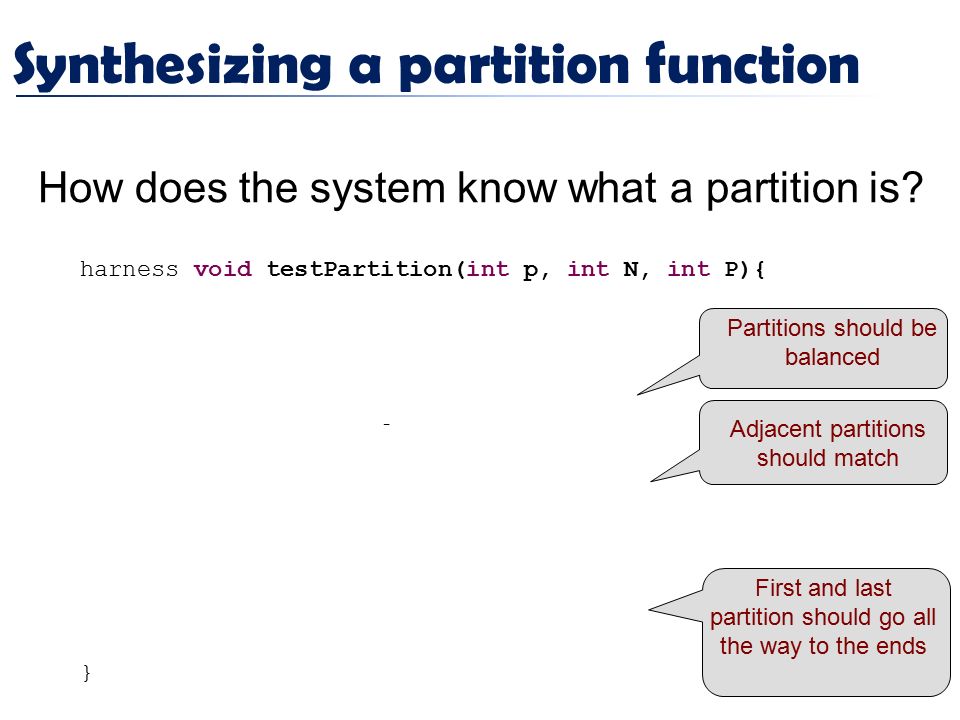 Synthesizing a partition function

How does the system know what a partition is?

harness void testPartition(int p, int N, int P){

Partitions should be balanced

-

Adjacent partitions should match

First and last partition should go all the way to the ends

}